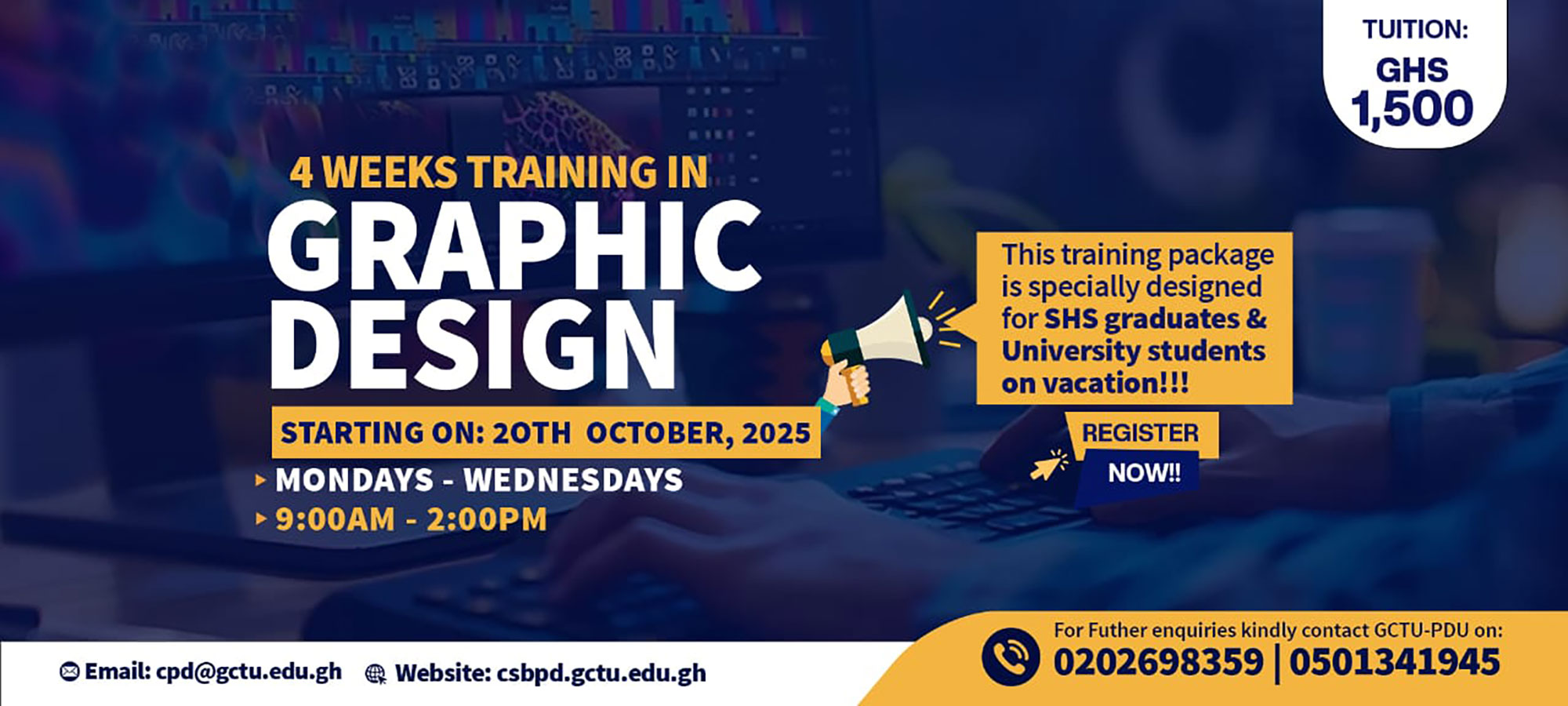 TUITION:
GHS
1,500

4 WEEKS TRAINING IN
GRAPHIC
DESIGN

STARTING ON: 20TH OCTOBER, 2025

MONDAYS - WEDNESDAYS
9:00AM - 2:00PM

This training package is specially designed for SHS graduates & University students on vacation!!!

REGISTER
NOW!!

Email: cpd@gctu.edu.gh
Website: csbpd.gctu.edu.gh

For Futher enquiries kindly contact GCTU-PDU on:
0202698359 | 0501341945